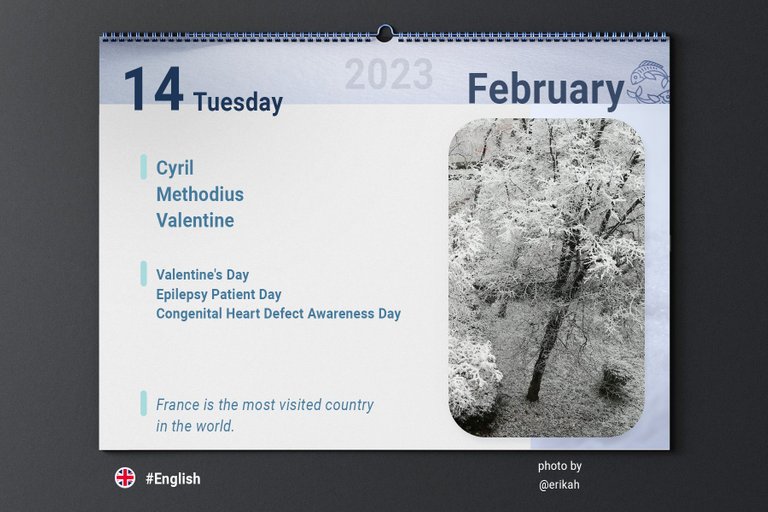 14 Tuesday

2023

February

Cyril
Methodius
Valentine

Valentine's Day
Epilepsy Patient Day
Congenital Heart Defect Awareness Day

France is the most visited country in the world.

#English

photo by
@erikah